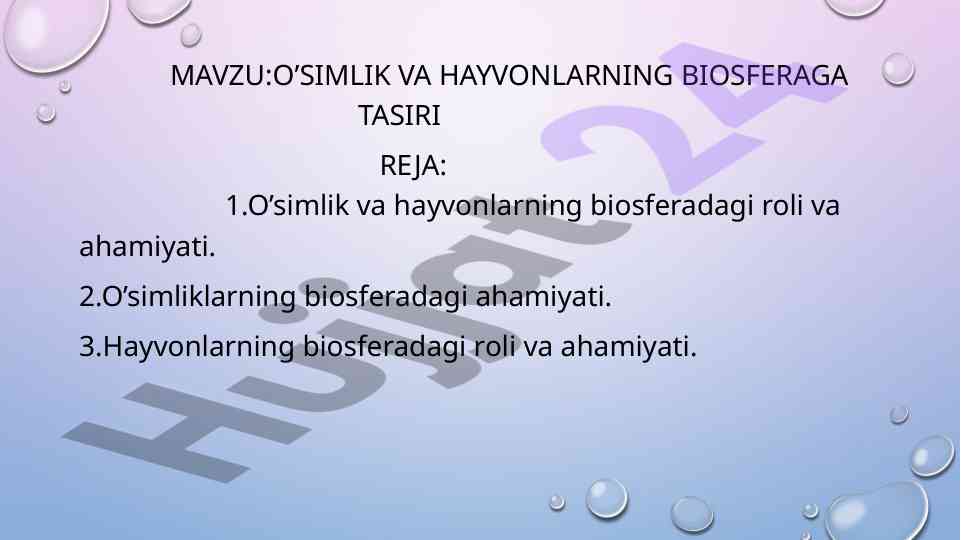 MAVZU:O’SIMLIK VA HAYVONLARNING BIOSFERAGA TASIRI

REJA:

1.O’simlik va hayvonlarning biosferadagi roli va ahamiyati.

2.O’simliklarning biosferadagi ahamiyati.

3.Hayvonlarning biosferadagi roli va ahamiyati.

Hujjat24